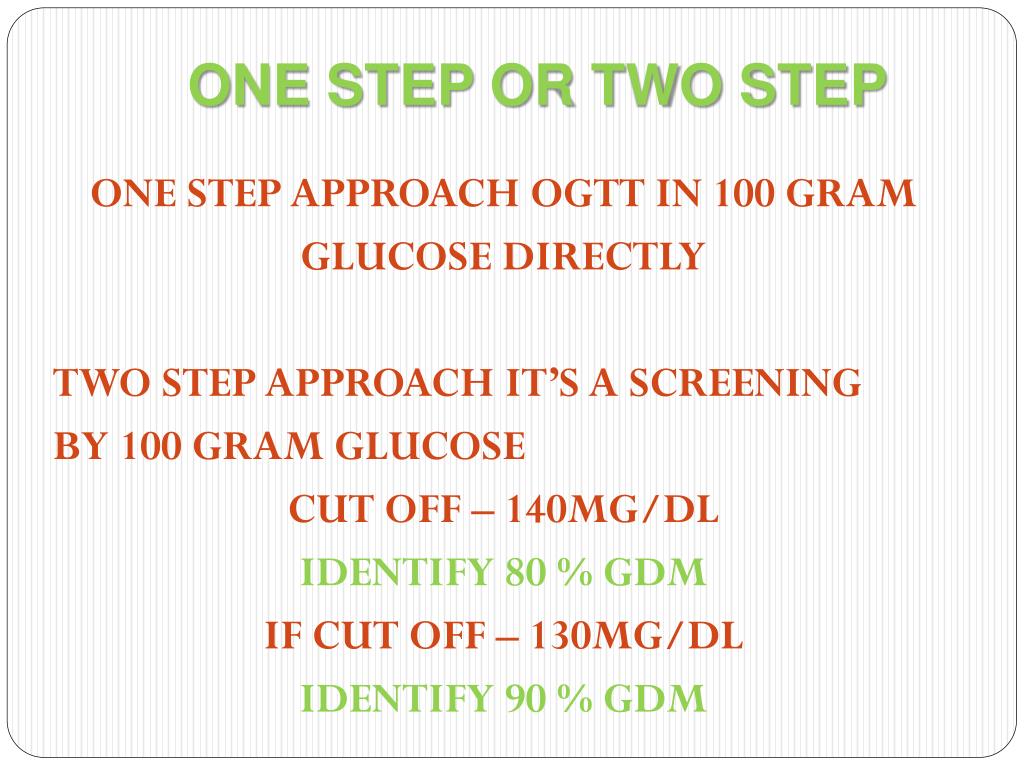 ONE STEP OR TWO STEP

ONE STEP APPROACH OGTT IN 100 GRAM GLUCOSE DIRECTLY

TWO STEP APPROACH IT'S A SCREENING BY 100 GRAM GLUCOSE

CUT OFF – 140MG/DL

IDENTIFY 80 % GDM

IF CUT OFF – 130MG/DL

IDENTIFY 90 % GDM